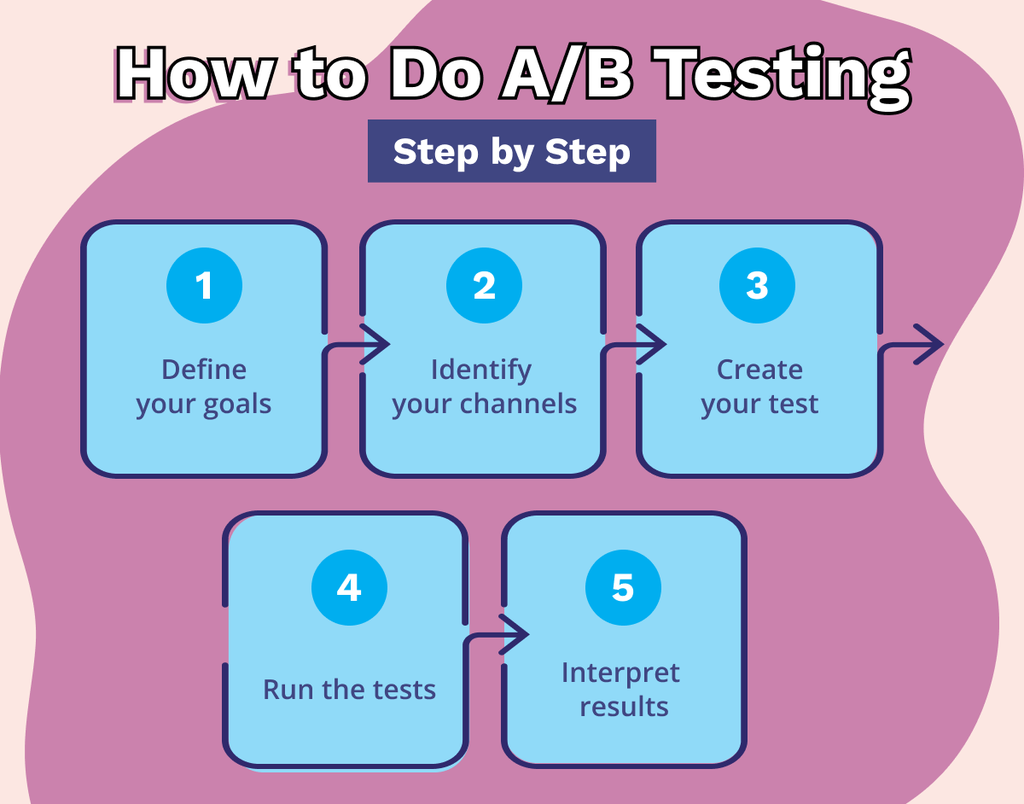 How to Do A/B Testing

Step by Step

1
Define your goals

2
Identify your channels

3
Create your test

4
Run the tests

5
Interpret results